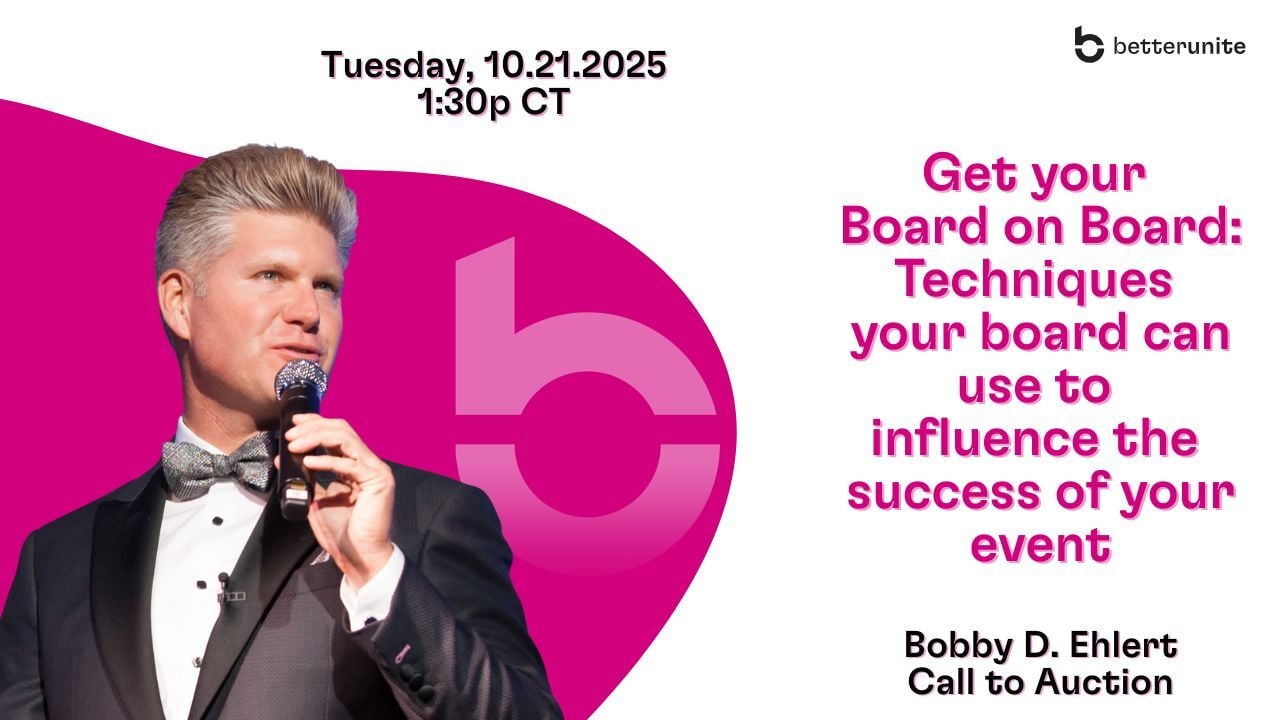 Tuesday, 10.21.2025
1:30p CT

betterunite

Get your Board on Board: Techniques your board can use to influence the success of your event

Bobby D. Ehlert
Call to Auction